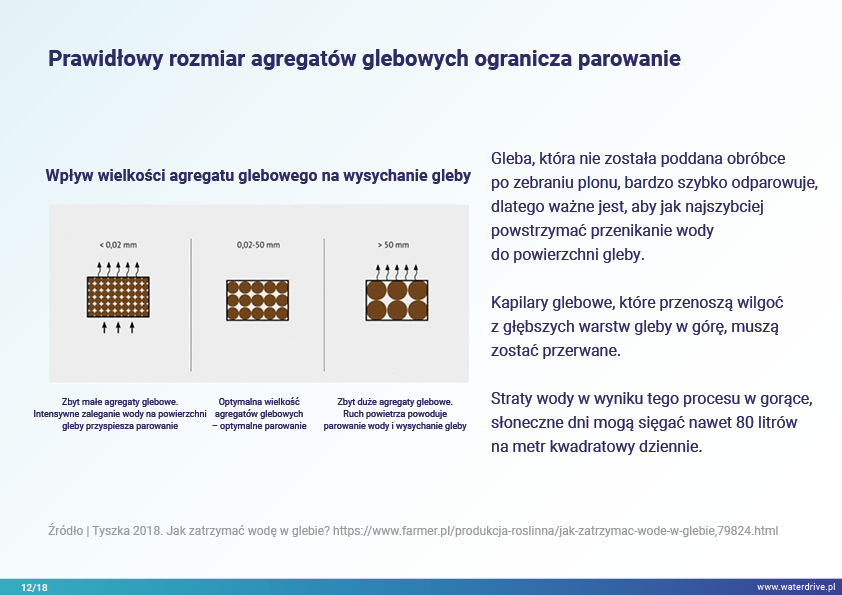 Prawidłowy rozmiar agregatów glebowych ogranicza parowanie

Wpływ wielkości agregatu glebowego na wysychanie gleby

< 0,02 mm

0,02-50 mm

> 50 mm

Zbyt małe agregaty glebowe. Intensywne zaleganie wody na powierzchni gleby przyspiesza parowanie

Optymalna wielkość agregatów glebowych – optymalne parowanie

Zbyt duże agregaty glebowe. Ruch powietrza powoduje parowanie wody i wysychanie gleby

Gleba, która nie została poddana obróbce po zebraniu plonu, bardzo szybko odparowuje, dlatego ważne jest, aby jak najszybciej powstrzymać przenikanie wody do powierzchni gleby.

Kapilary glebowe, które przenoszą wilgoć z głębszych warstw gleby w górę, muszą zostać przerwane.

Straty wody w wyniku tego procesu w gorące, słoneczne dni mogą sięgać nawet 80 litrów na metr kwadratowy dziennie.

Źródło | Tyszka 2018. Jak zatrzymać wodę w glebie? https://www.farmer.pl/produkcja-roslinna/jak-zatrzymac-wode-w-glebie,79824.html

12/18

www.waterdrive.pl